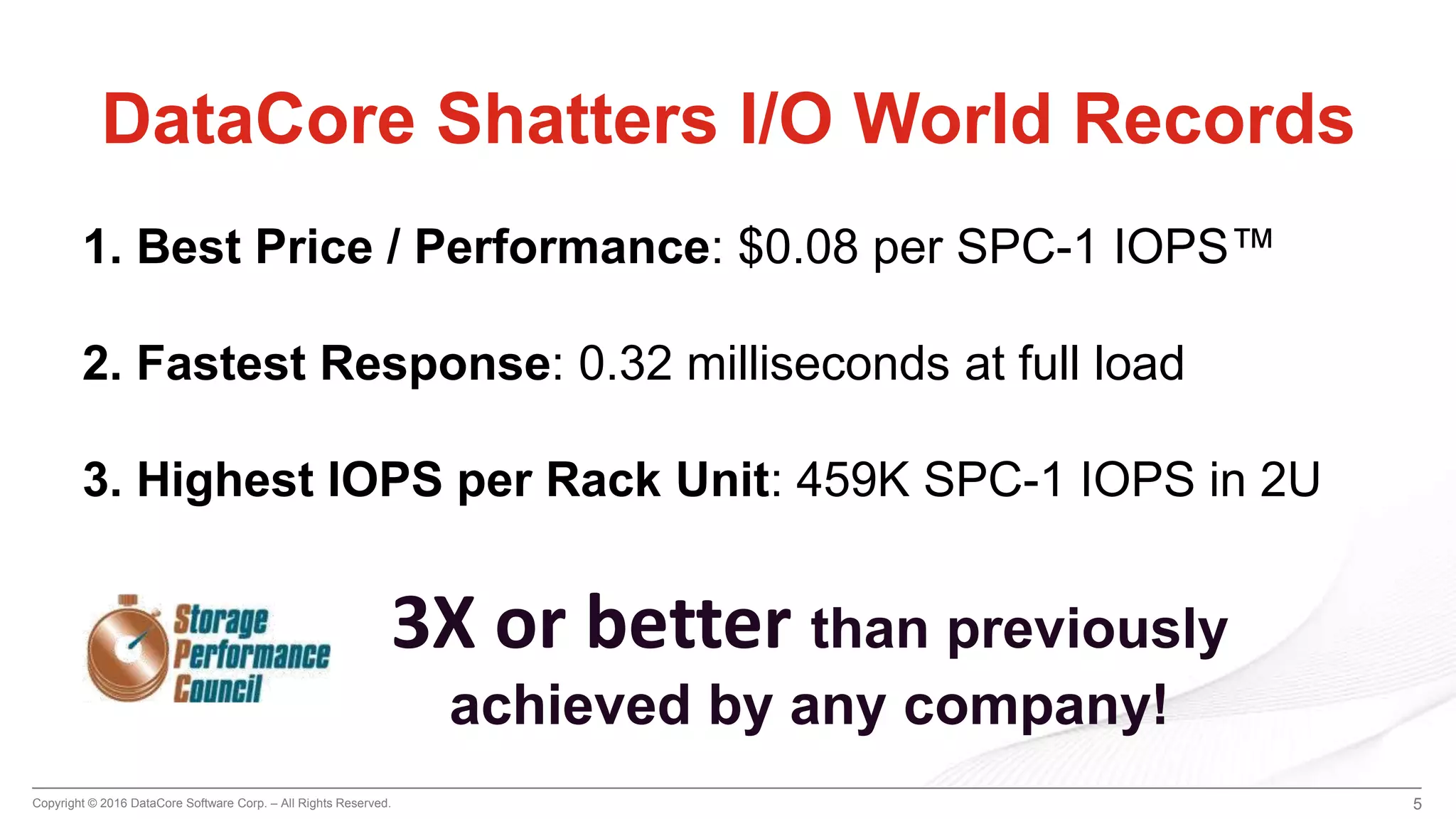 DataCore Shatters I/O World Records

1. Best Price / Performance: \$0.08 per SPC-1 IOPS™

2. Fastest Response: 0.32 milliseconds at full load

3. Highest IOPS per Rack Unit: 459K SPC-1 IOPS in 2U

Storage Performance Council

3X or better than previously achieved by any company!

Copyright © 2016 DataCore Software Corp. – All Rights Reserved.

5